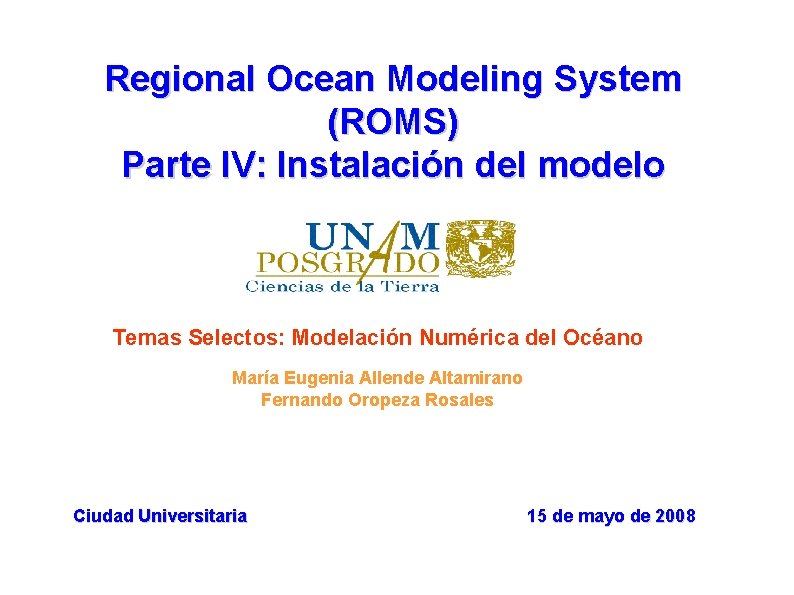 Regional Ocean Modeling System (ROMS)
Parte IV: Instalación del modelo

UNAM
POSGRADO
Ciencias de la Tierra

Temas Selectos: Modelación Numérica del Océano

María Eugenia Allende Altamirano
Fernando Oropeza Rosales

Ciudad Universitaria

15 de mayo de 2008